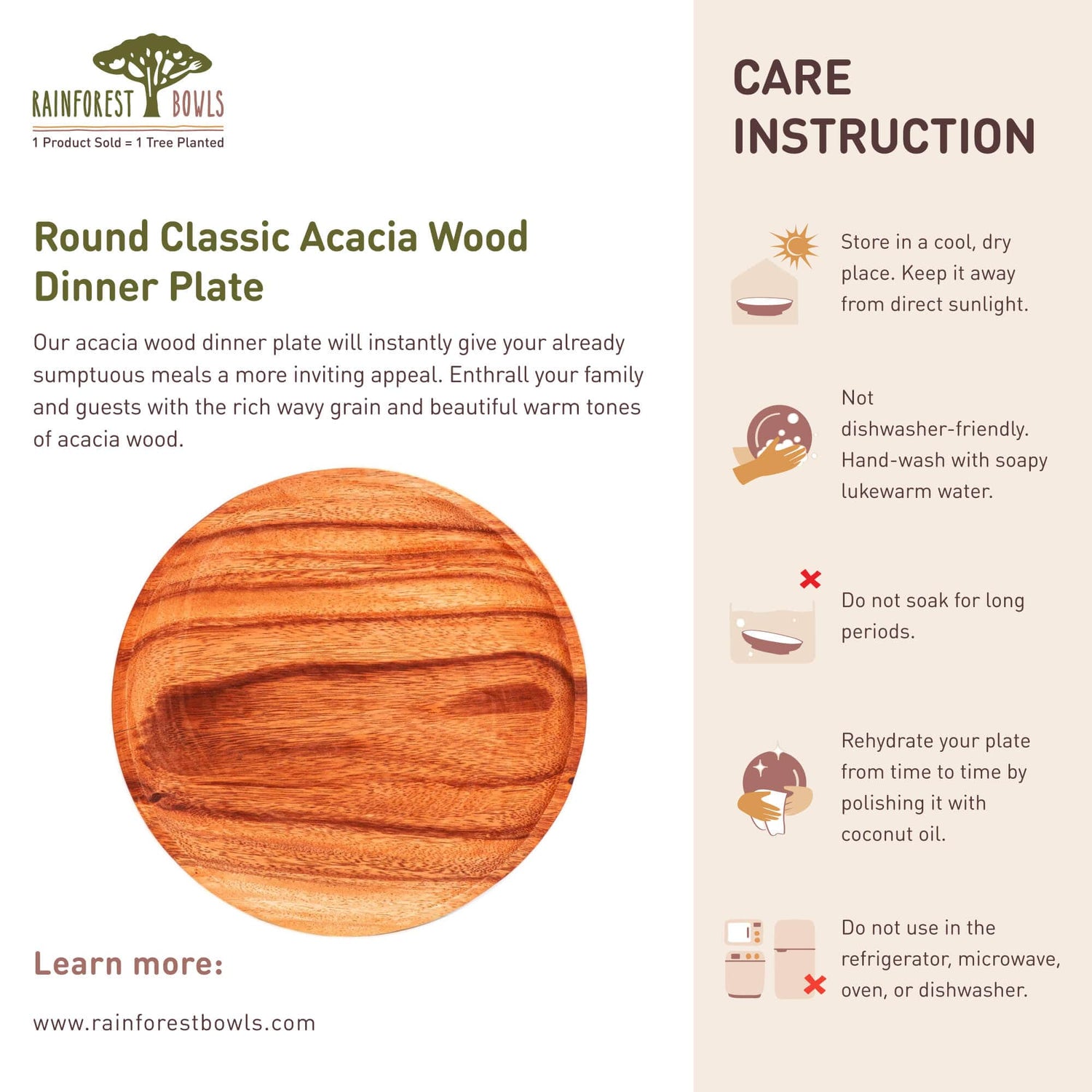 RAINFOREST BOWLS
1 Product Sold = 1 Tree Planted

Round Classic Acacia Wood Dinner Plate

Our acacia wood dinner plate will instantly give your already sumptuous meals a more inviting appeal. Enthrall your family and guests with the rich wavy grain and beautiful warm tones of acacia wood.

Learn more:

www.rainforestbowls.com

CARE INSTRUCTION

Store in a cool, dry place. Keep it away from direct sunlight.

Not dishwasher-friendly. Hand-wash with soapy lukewarm water.

Do not soak for long periods.

Rehydrate your plate from time to time by polishing it with coconut oil.

Do not use in the refrigerator, microwave, oven, or dishwasher.